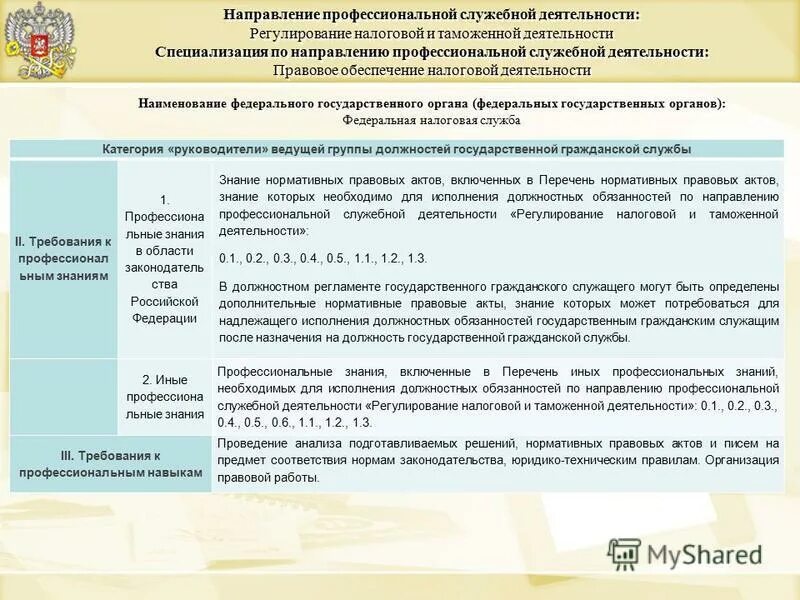 Направление профессиональной служебной деятельности:
Регулирование налоговой и таможенной деятельности
Специализация по направлению профессиональной служебной деятельности:
Правовое обеспечение налоговой деятельности

Наименование федерального государственного органа (федеральных государственных органов):
Федеральная налоговая служба

| Категория «руководители» ведущей группы должностей государственной гражданской службы | | |
|---|---|---|
| II. Требования к профессиональным знаниям | 1. Профессиональные знания в области законодательства Российской Федерации | Знание нормативных правовых актов, включенных в Перечень нормативных правовых актов, знание которых необходимо для исполнения должностных обязанностей по направлению профессиональной служебной деятельности «Регулирование налоговой и таможенной деятельности»: 0.1., 0.2., 0.3., 0.4., 0.5., 1.1., 1.2., 1.3. В должностном регламенте государственного гражданского служащего могут быть определены дополнительные нормативные правовые акты, знание которых может потребоваться для надлежащего исполнения должностных обязанностей государственным гражданским служащим после назначения на должность государственной гражданской службы. |
| | 2. Иные профессиональные знания | Профессиональные знания, включенные в Перечень иных профессиональных знаний, необходимых для исполнения должностных обязанностей по направлению профессиональной служебной деятельности «Регулирование налоговой и таможенной деятельности»: 0.1., 0.2., 0.3., 0.4., 0.5., 0.6., 1.1., 1.2., 1.3. |
| III. Требования к профессиональным навыкам | | Проведение анализа подготавливаемых решений, нормативных правовых актов и писем на предмет соответствия нормам законодательства, юридико-техническим правилам. Организация правовой работы. |

MyShared